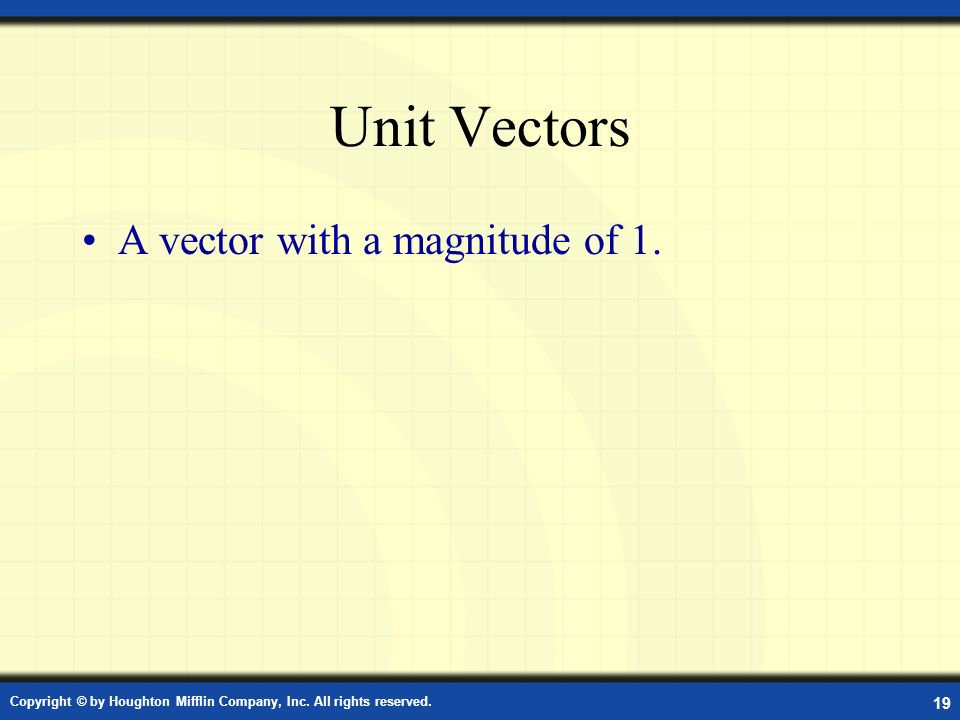 Unit Vectors

• A vector with a magnitude of 1.

Copyright © by Houghton Mifflin Company, Inc. All rights reserved.

19